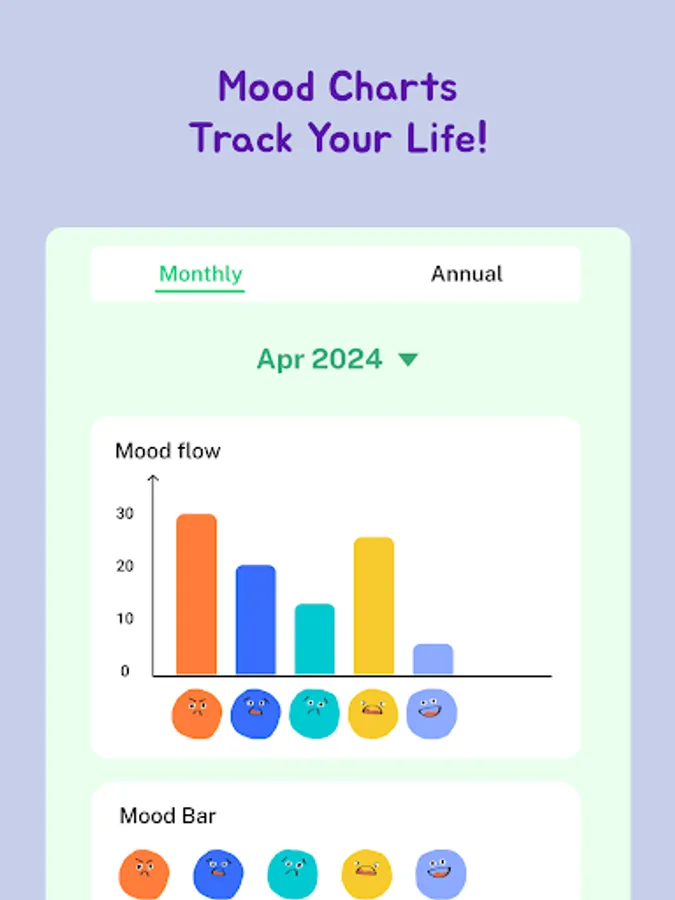 Mood Charts
Track Your Life!

Monthly

Annual

Apr 2024

Mood flow

30
20
10
0

Mood Bar